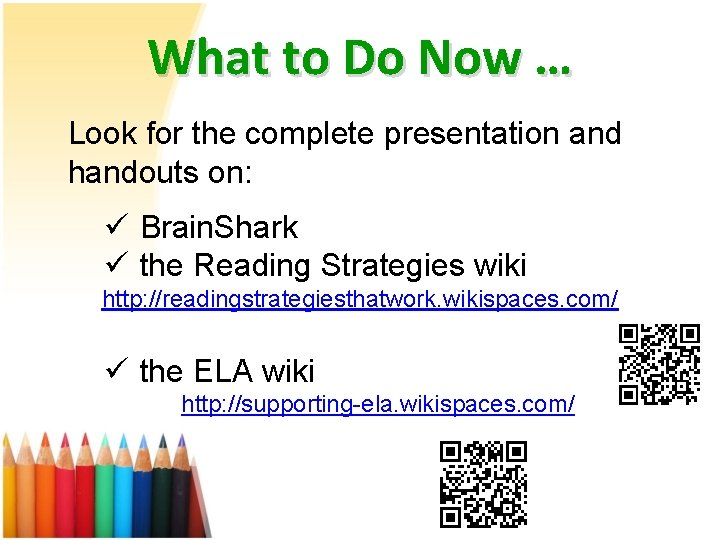 What to Do Now …

Look for the complete presentation and handouts on:

✓ BrainShark
✓ the Reading Strategies wiki
http://readingstrategiesthatwork.wikispaces.com/

✓ the ELA wiki
http://supporting-ela.wikispaces.com/